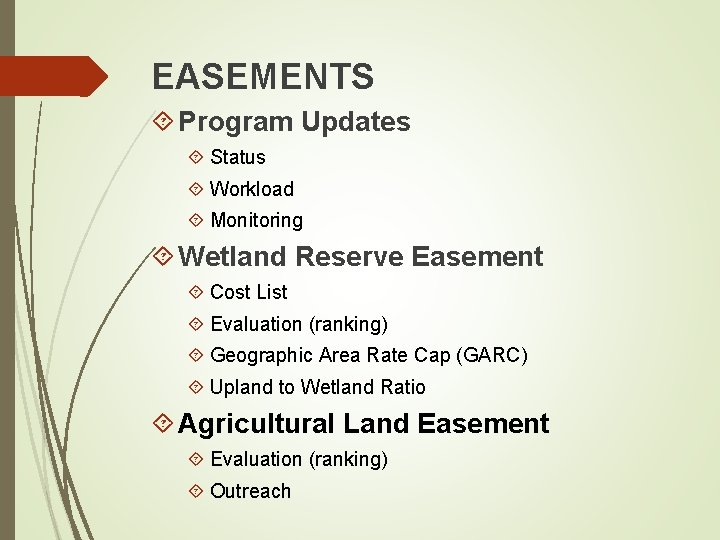 EASEMENTS

Program Updates

Status

Workload

Monitoring

Wetland Reserve Easement

Cost List

Evaluation (ranking)

Geographic Area Rate Cap (GARC)

Upland to Wetland Ratio

Agricultural Land Easement

Evaluation (ranking)

Outreach